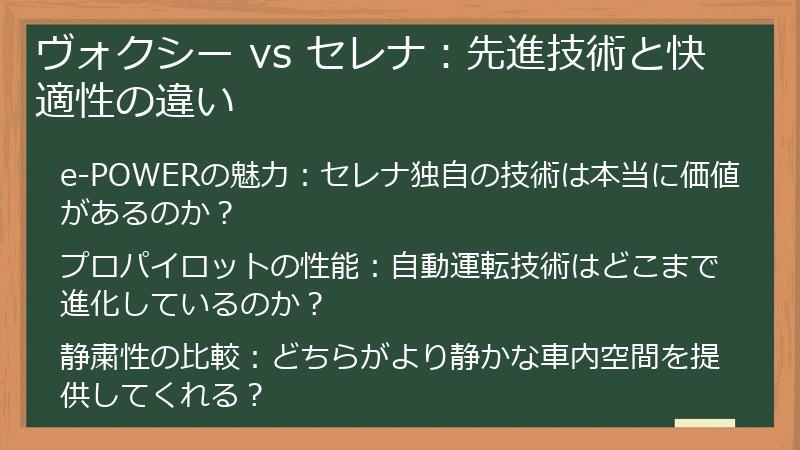 ヴォクシー vs セレナ：先進技術と快適性の違い

e-POWERの魅力：セレナ独自の技術は本当に価値があるのか？

プロパイロットの性能：自動運転技術はどこまで進化しているのか？

静粛性の比較：どちらがより静かな車内空間を提供してくれる？